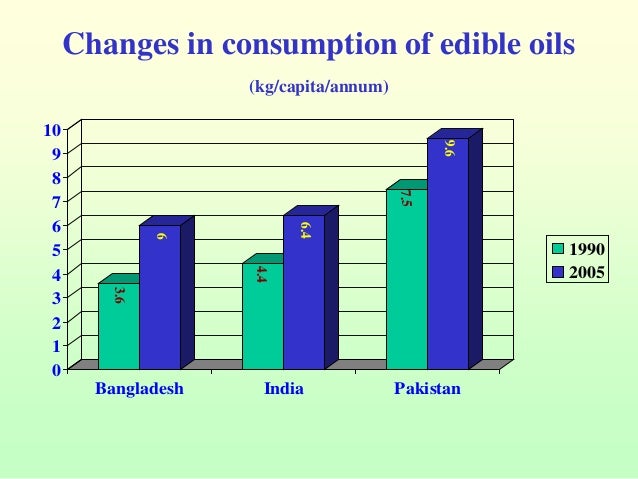 Changes in consumption of edible oils

(kg/capita/annum)

10
9
8
7
6
5
4
3
2
1
0

3.6
6
4.4
6.4
7.5
9.6

Bangladesh
India
Pakistan

1990
2005